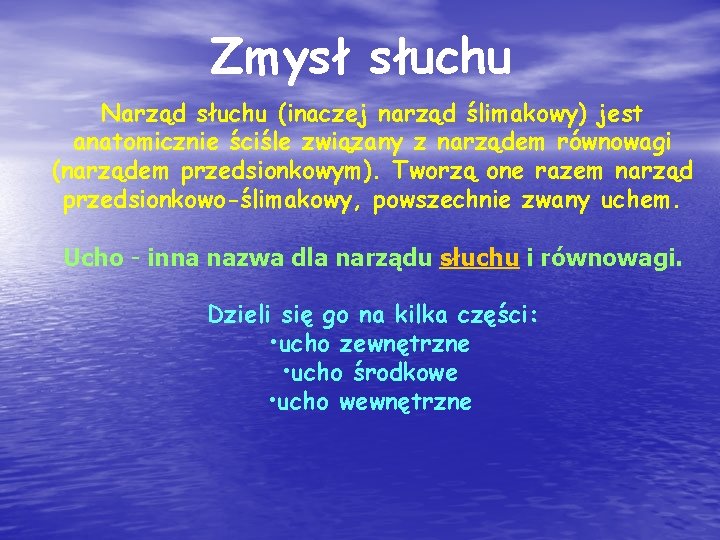 Zmysł słuchu

Narząd słuchu (inaczej narząd ślimakowy) jest anatomicznie ściśle związany z narządem równowagi (narządem przedsionkowym). Tworzą one razem narząd przedsionkowo-ślimakowy, powszechnie zwany uchem.

Ucho - inna nazwa dla narządu słuchu i równowagi.

Dzieli się go na kilka części:
•ucho zewnętrzne
•ucho środkowe
•ucho wewnętrzne